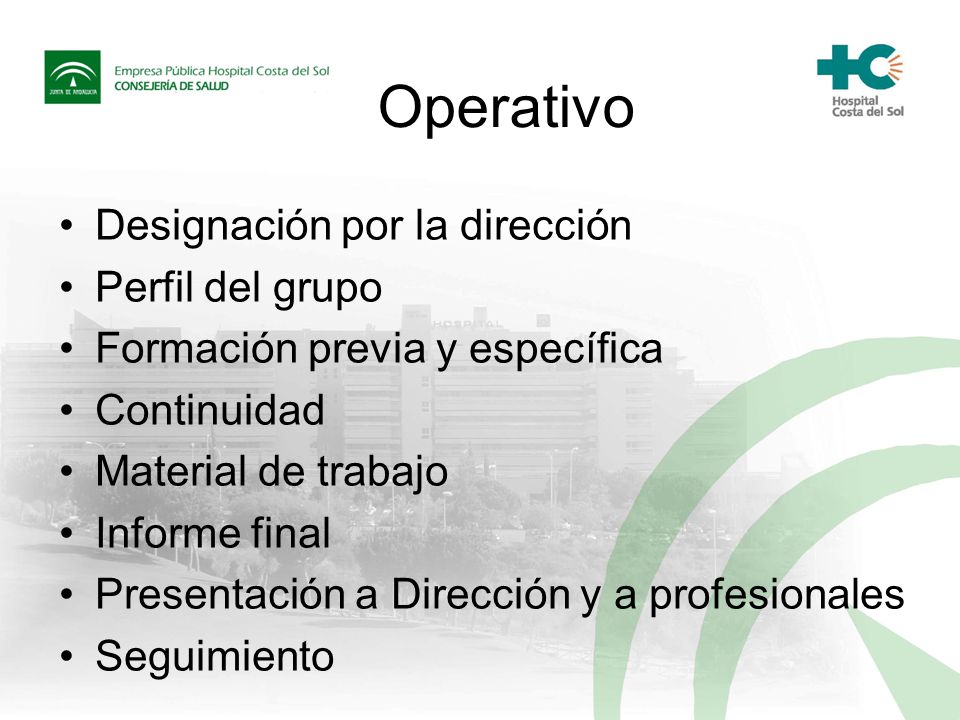 JUNTA DE ANDALUCIA

Empresa Pública Hospital Costa del Sol
CONSEJERÍA DE SALUD

Hospital Costa del Sol

Operativo

• Designación por la dirección
• Perfil del grupo
• Formación previa y específica
• Continuidad
• Material de trabajo
• Informe final
• Presentación a Dirección y a profesionales
• Seguimiento

HOSPITAL